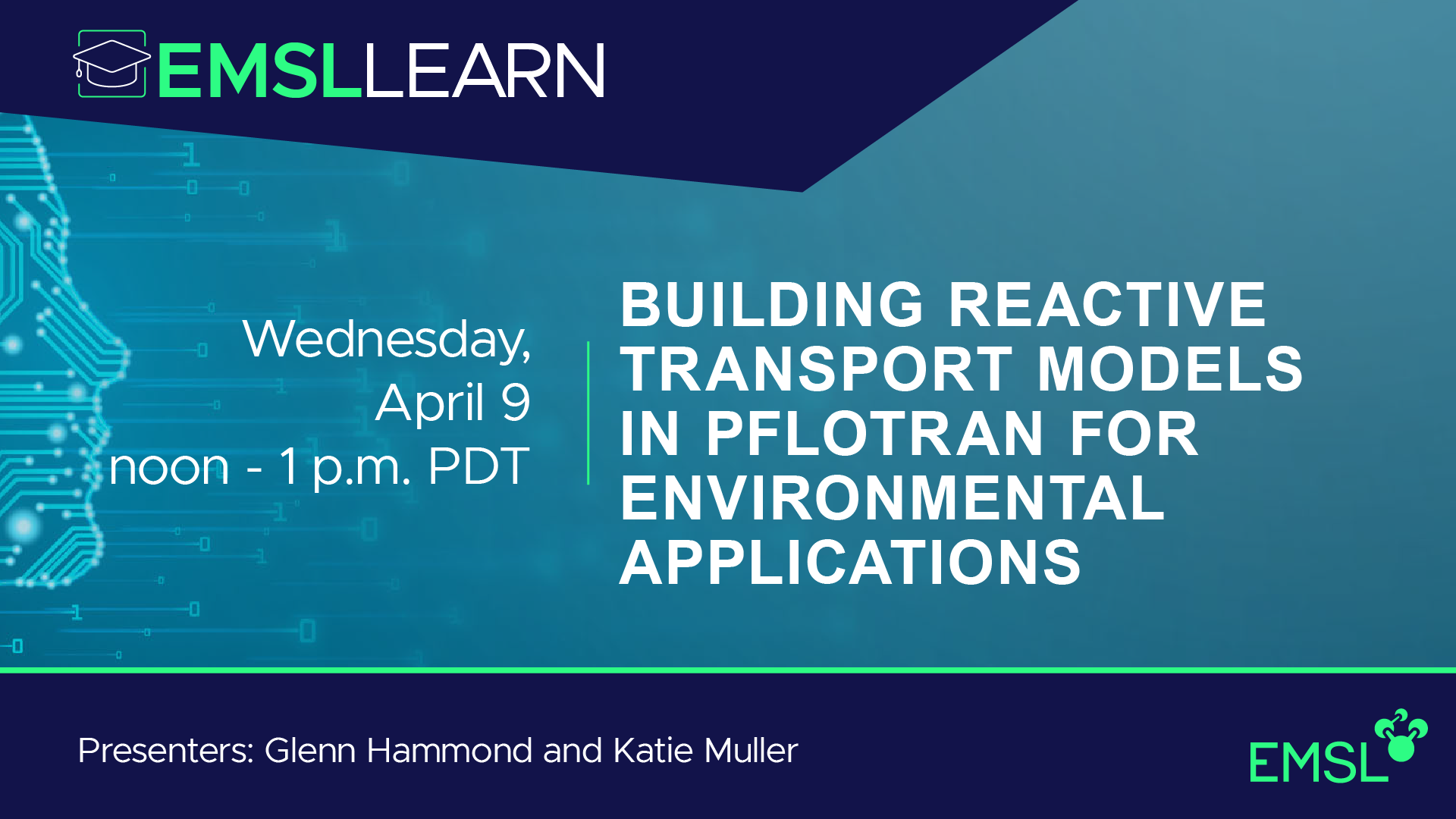 EMSLLEARN

Wednesday, April 9 noon - 1 p.m. PDT

BUILDING REACTIVE TRANSPORT MODELS IN PFLOTRAN FOR ENVIRONMENTAL APPLICATIONS

Presenters: Glenn Hammond and Katie Muller

EMSL